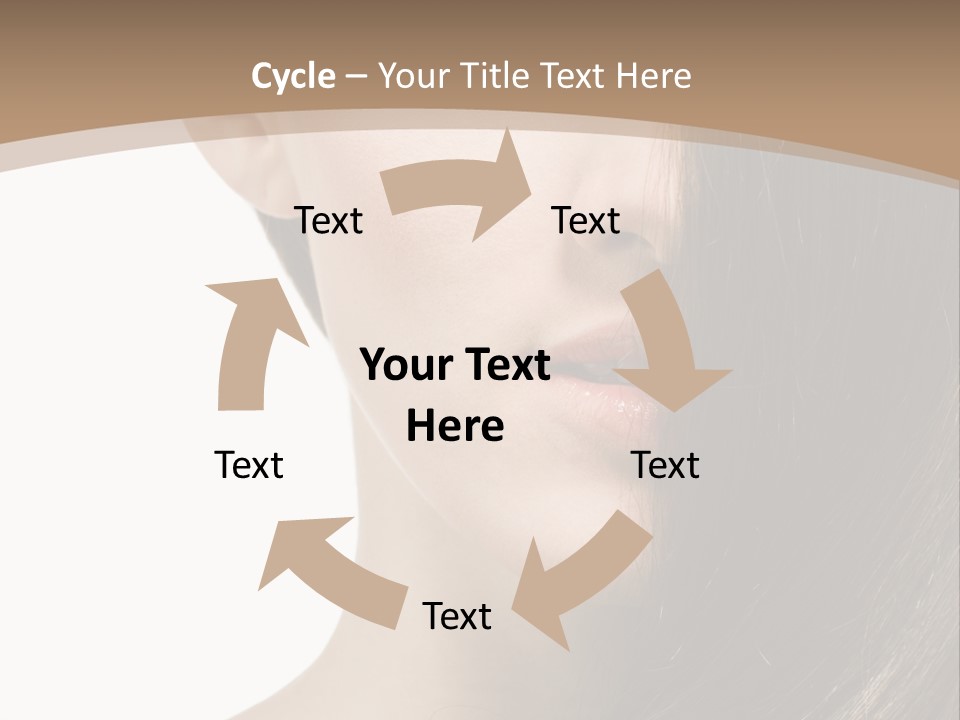 Cycle – Your Title Text Here

Text

Text

Your Text Here

Text

Text

Text